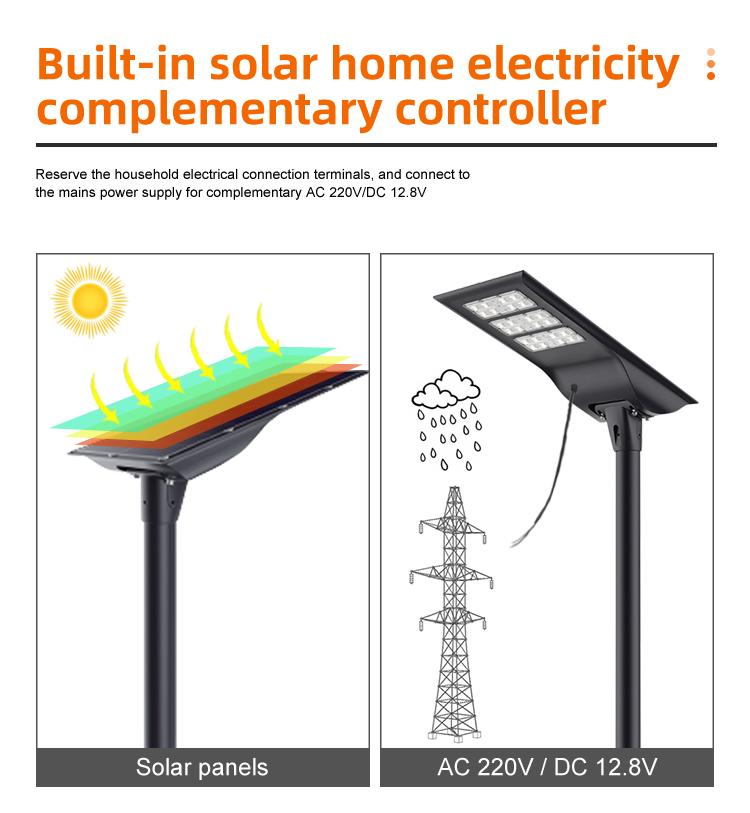 Built-in solar home electricity complementary controller

Reserve the household electrical connection terminals, and connect to the mains power supply for complementary AC 220V/DC 12.8V

Solar panels

AC 220V / DC 12.8V